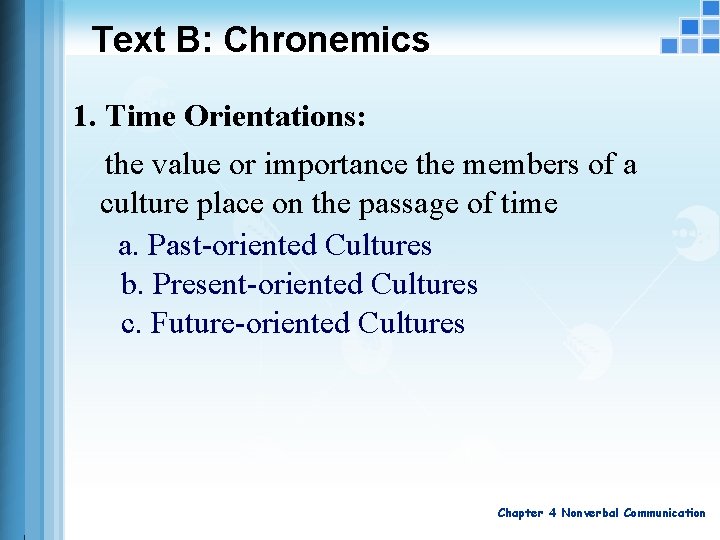 Text B: Chronemics

1. Time Orientations:

the value or importance the members of a culture place on the passage of time

a. Past-oriented Cultures
b. Present-oriented Cultures
c. Future-oriented Cultures

Chapter 4 Nonverbal Communication